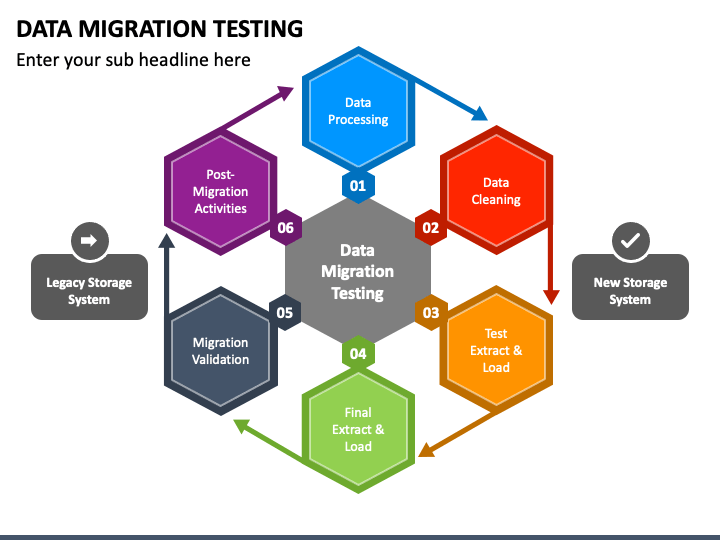 DATA MIGRATION TESTING
Enter your sub headline here

Legacy Storage System

Data Migration Testing

01
Data Processing

02
Data Cleaning

03
Test Extract & Load

04
Final Extract & Load

05
Migration Validation

06
Post-Migration Activities

New Storage System